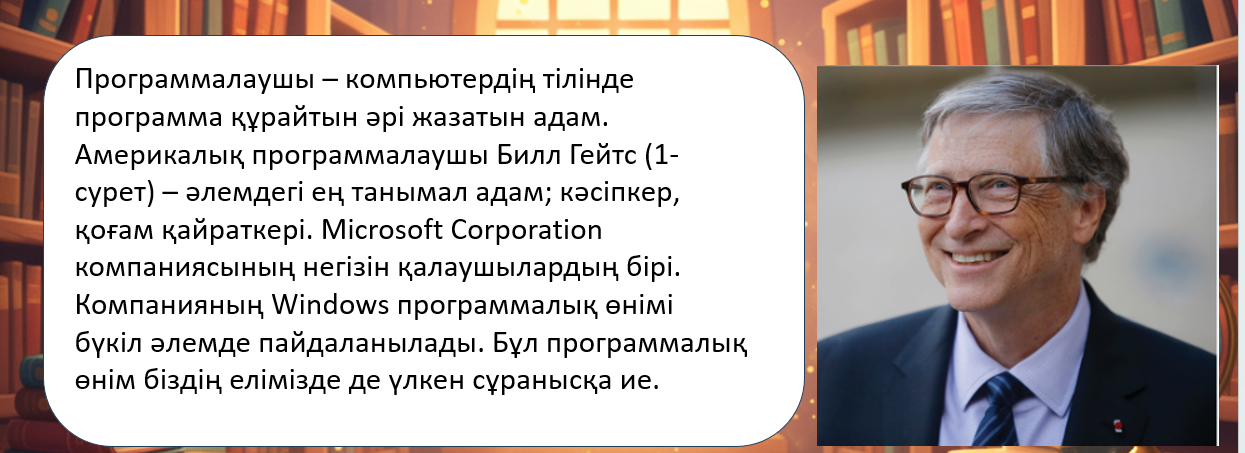 Программалаушы – компьютердің тілінде программа құрайтын әрі жазатын адам. Америкалық программалаушы Билл Гейтс (1-сурет) – әлемдегі ең танымал адам; кәсіпкер, қоғам қайраткері. Microsoft Corporation компаниясының негізін қалаушылардың бірі. Компанияның Windows программалық өнімі бүкіл әлемде пайдаланылады. Бұл программалық өнім біздің елімізде де үлкен сұранысқа ие.